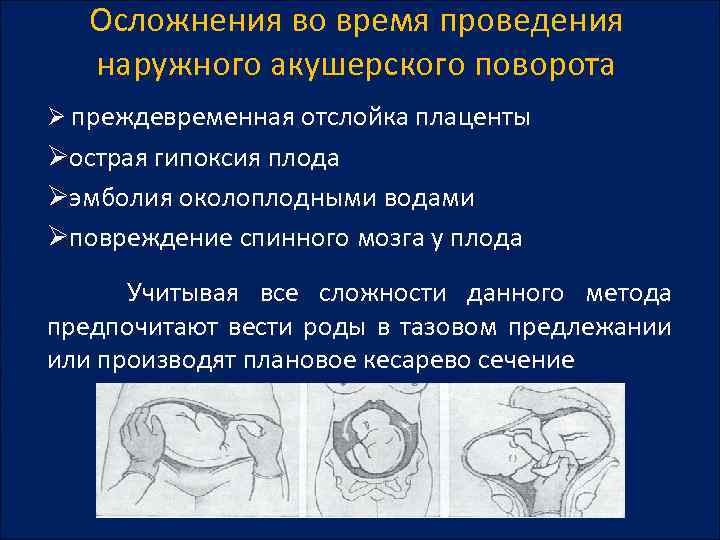 Осложнения во время проведения наружного акушерского поворота

➢ преждевременная отслойка плаценты
➢острая гипоксия плода
➢эмболия околоплодными водами
➢повреждение спинного мозга у плода

Учитывая все сложности данного метода предпочитают вести роды в тазовом предлежании или производят плановое кесарево сечение